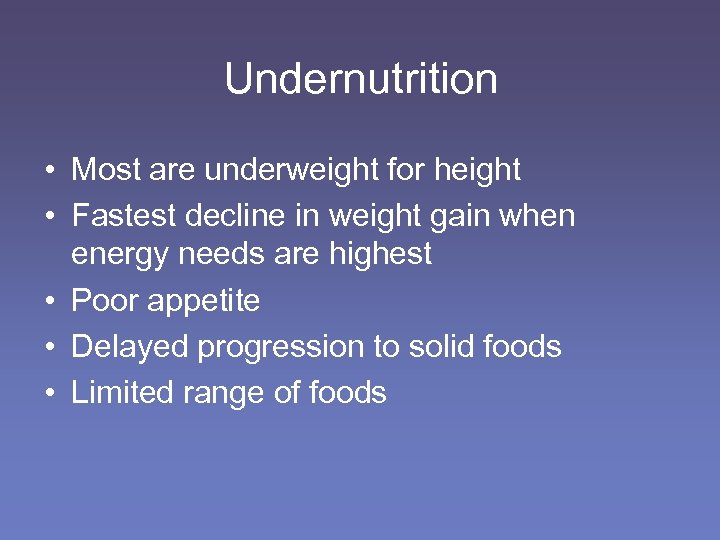 Undernutrition

• Most are underweight for height
• Fastest decline in weight gain when energy needs are highest
• Poor appetite
• Delayed progression to solid foods
• Limited range of foods